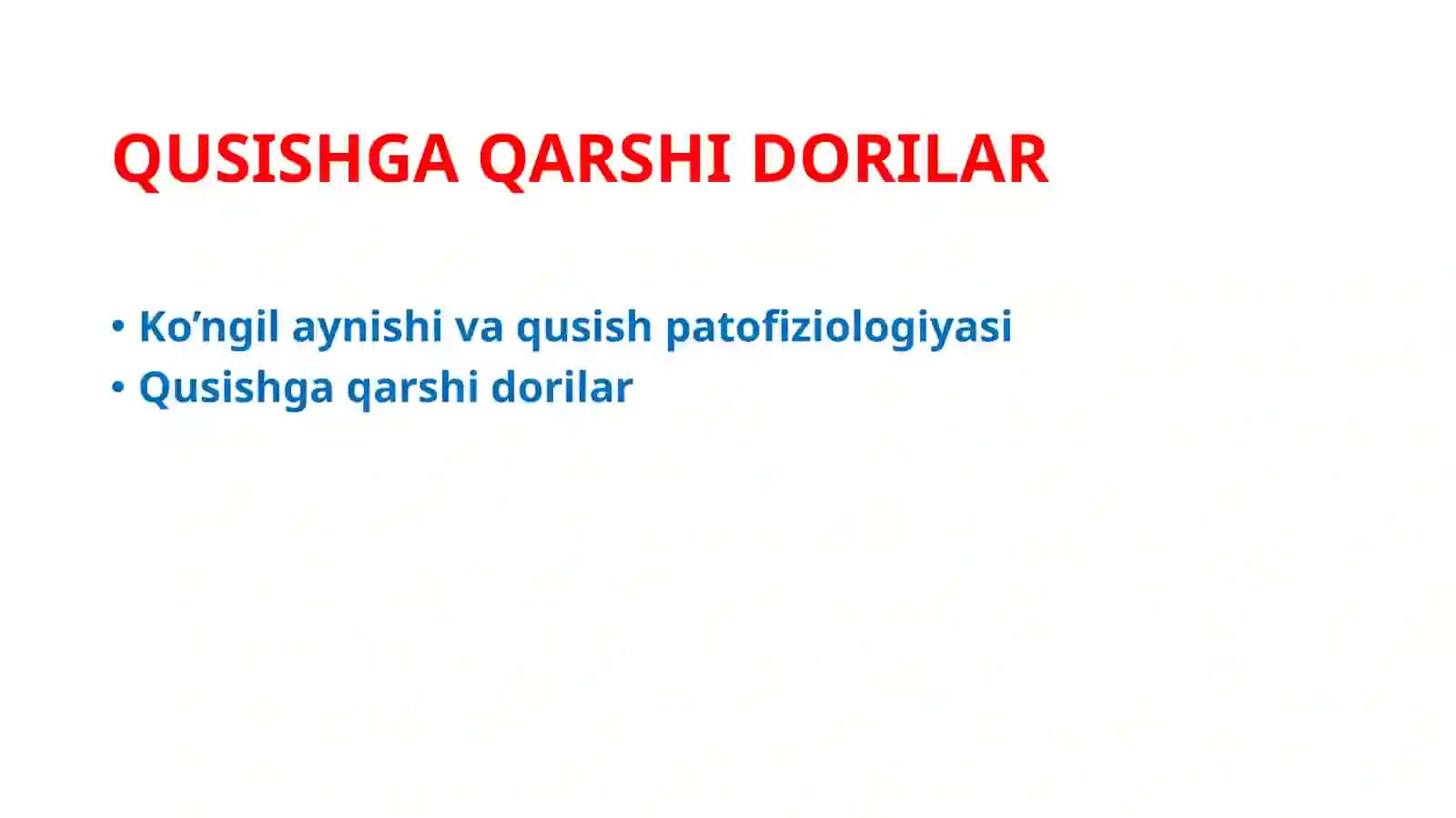 QUSISHGA QARSHI DORILAR

• Ko’ngil aynishi va qusish patofiziologiyasi
• Qusishga qarshi dorilar